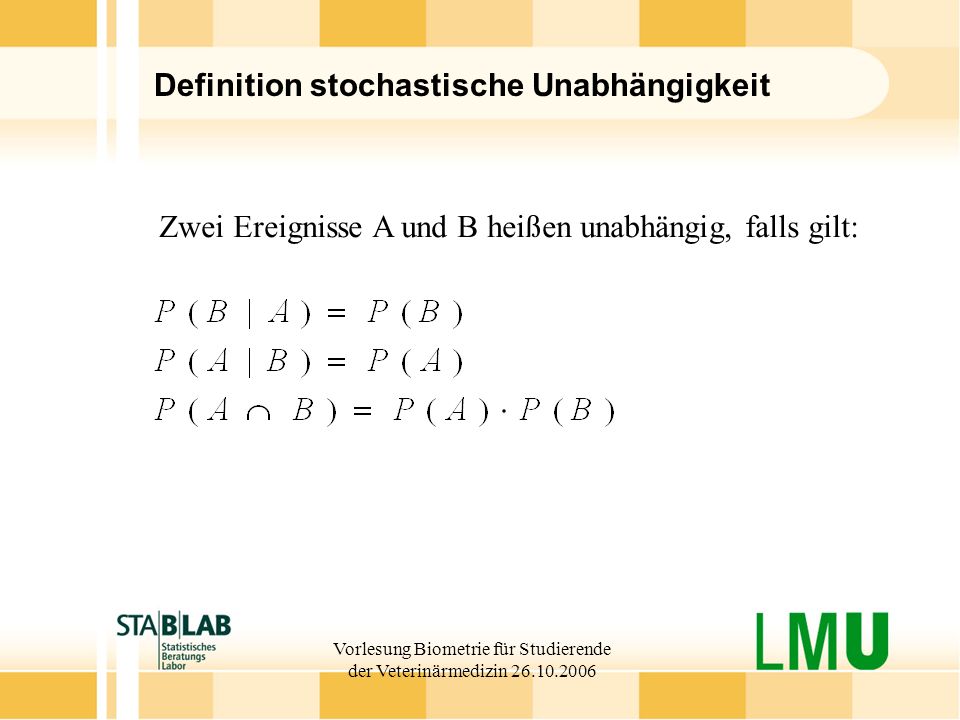 Definition stochastische Unabhängigkeit

Zwei Ereignisse A und B heißen unabhängig, falls gilt:

$P(B \mid A) = P(B)$
$P(A \mid B) = P(A)$
$P(A \cap B) = P(A) \cdot P(B)$

STABLAB Statistisches Beratungs Labor

Vorlesung Biometrie für Studierende der Veterinärmedizin 26.10.2006

LMU